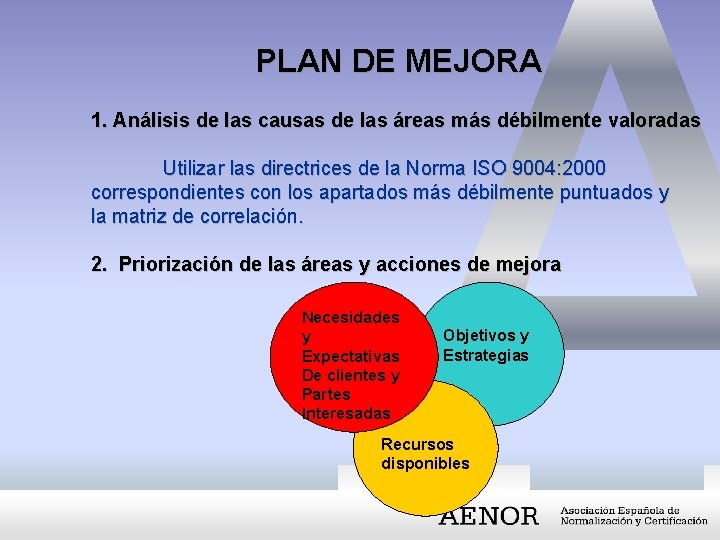 PLAN DE MEJORA

1. Análisis de las causas de las áreas más débilmente valoradas

Utilizar las directrices de la Norma ISO 9004:2000 correspondientes con los apartados más débilmente puntuados y la matriz de correlación.

2. Priorización de las áreas y acciones de mejora

Necesidades y Expectativas De clientes y Partes Interesadas

Objetivos y Estrategias

Recursos disponibles

AENOR

Asociación Española de Normalización y Certificación